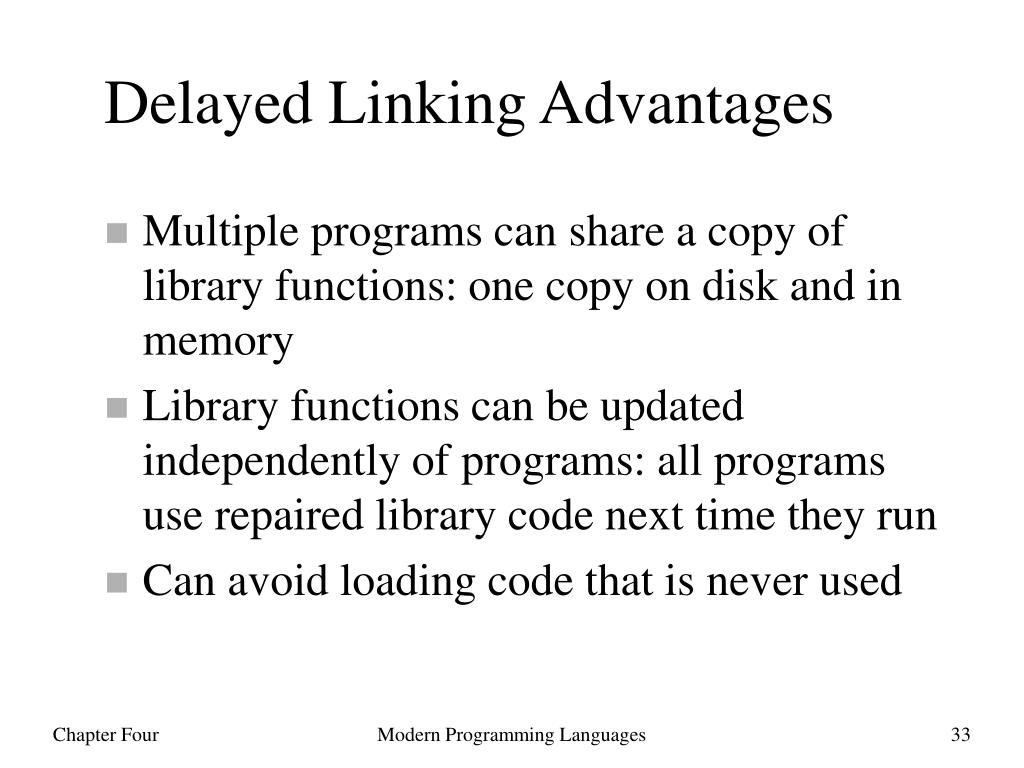 Delayed Linking Advantages

- Multiple programs can share a copy of library functions: one copy on disk and in memory
- Library functions can be updated independently of programs: all programs use repaired library code next time they run
- Can avoid loading code that is never used

Chapter Four Modern Programming Languages 33